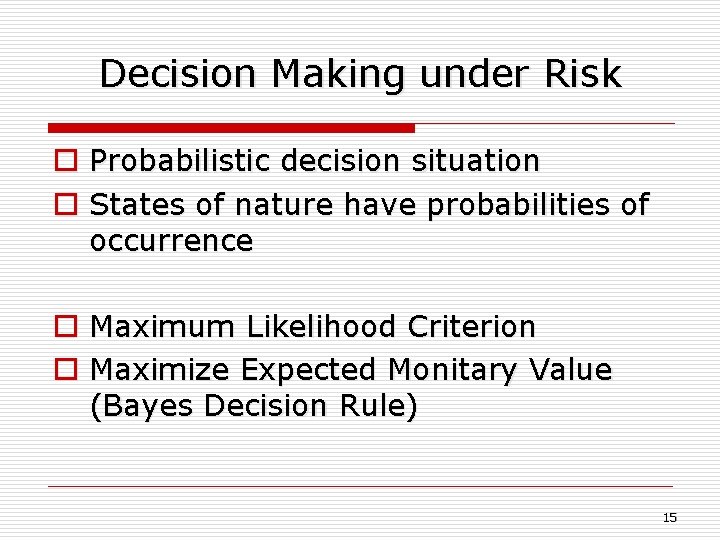 Decision Making under Risk

Probabilistic decision situation

States of nature have probabilities of occurrence

Maximum Likelihood Criterion

Maximize Expected Monitary Value (Bayes Decision Rule)

15